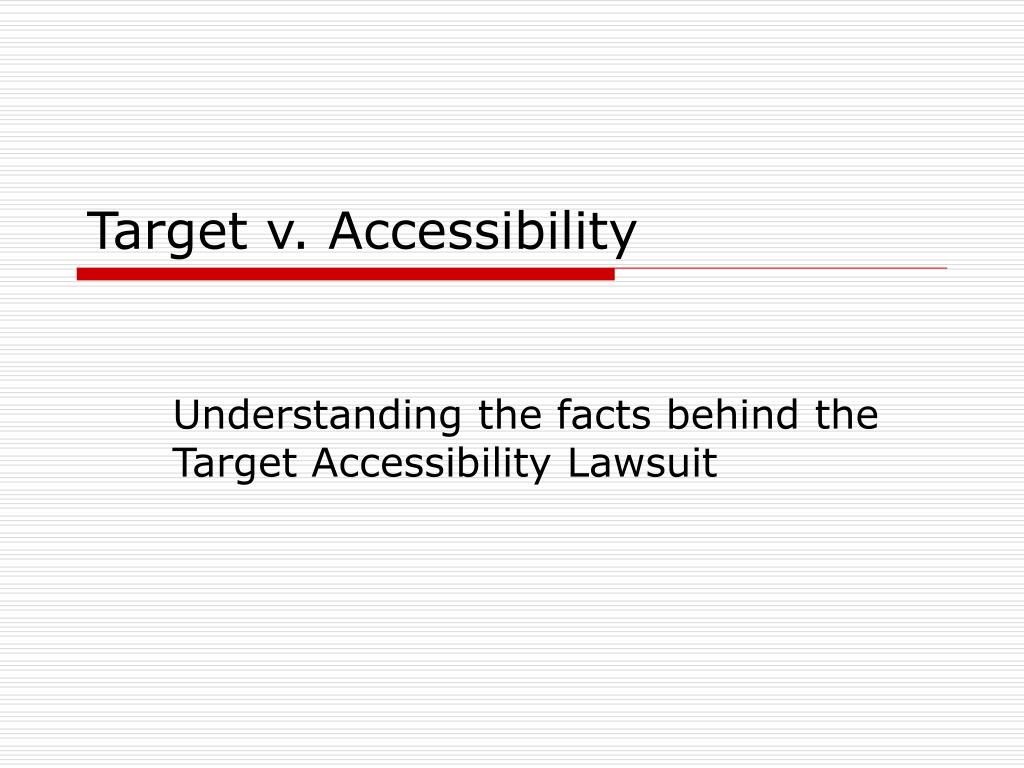 Target v. Accessibility

Understanding the facts behind the Target Accessibility Lawsuit